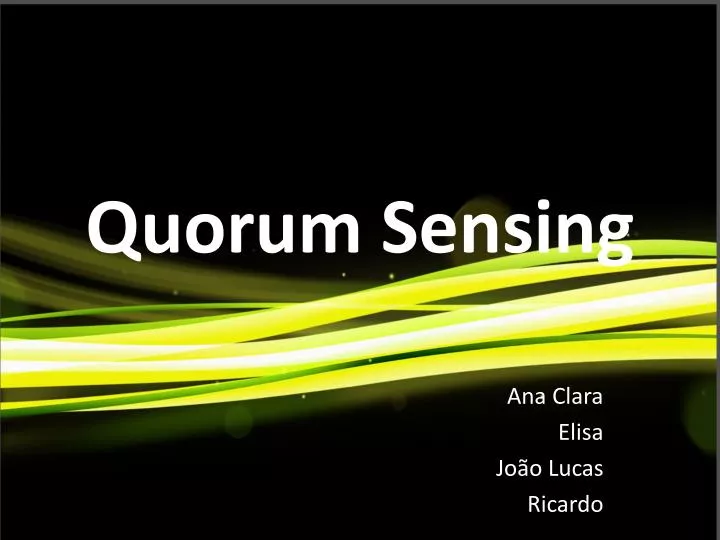 Quorum Sensing

Ana Clara
Elisa
João Lucas
Ricardo